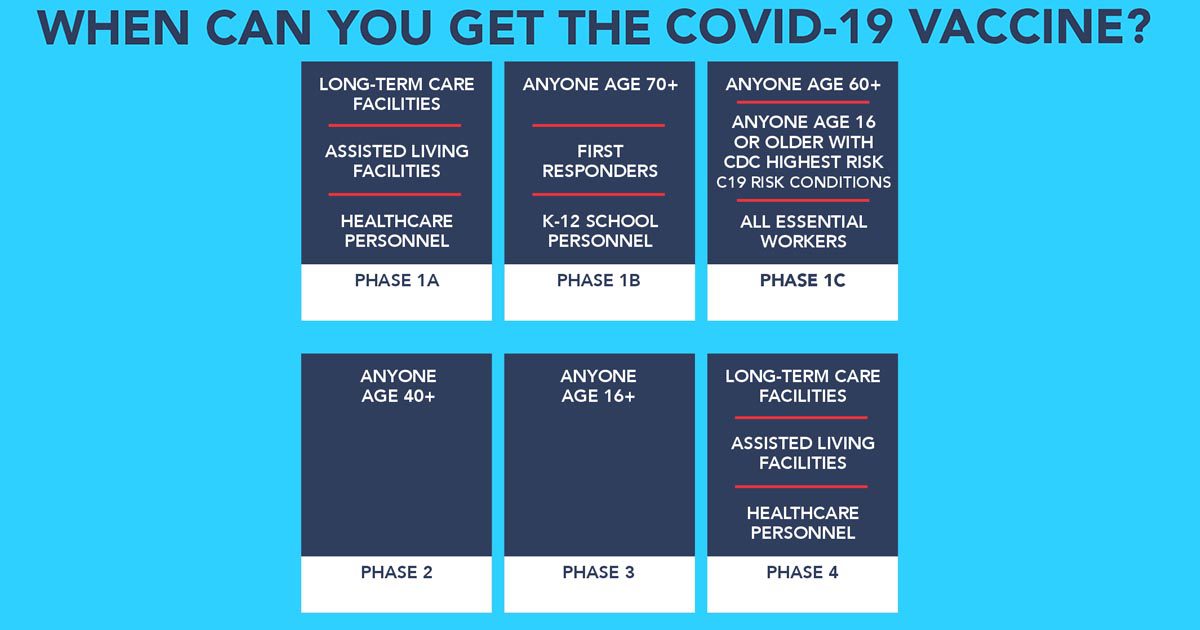 WHEN CAN YOU GET THE COVID-19 VACCINE?

LONG-TERM CARE FACILITIES

ASSISTED LIVING FACILITIES

HEALTHCARE PERSONNEL

PHASE 1A

ANYONE AGE 70+

FIRST RESPONDERS

K-12 SCHOOL PERSONNEL

PHASE 1B

ANYONE AGE 60+

ANYONE AGE 16 OR OLDER WITH CDC HIGHEST RISK C19 RISK CONDITIONS

ALL ESSENTIAL WORKERS

PHASE 1C

ANYONE AGE 40+

PHASE 2

ANYONE AGE 16+

PHASE 3

LONG-TERM CARE FACILITIES

ASSISTED LIVING FACILITIES

HEALTHCARE PERSONNEL

PHASE 4